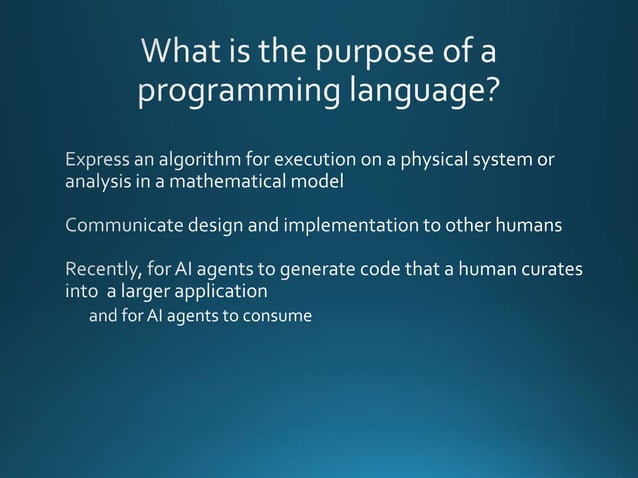 What is the purpose of a programming language?

Express an algorithm for execution on a physical system or analysis in a mathematical model

Communicate design and implementation to other humans

Recently, for AI agents to generate code that a human curates into a larger application

and for AI agents to consume